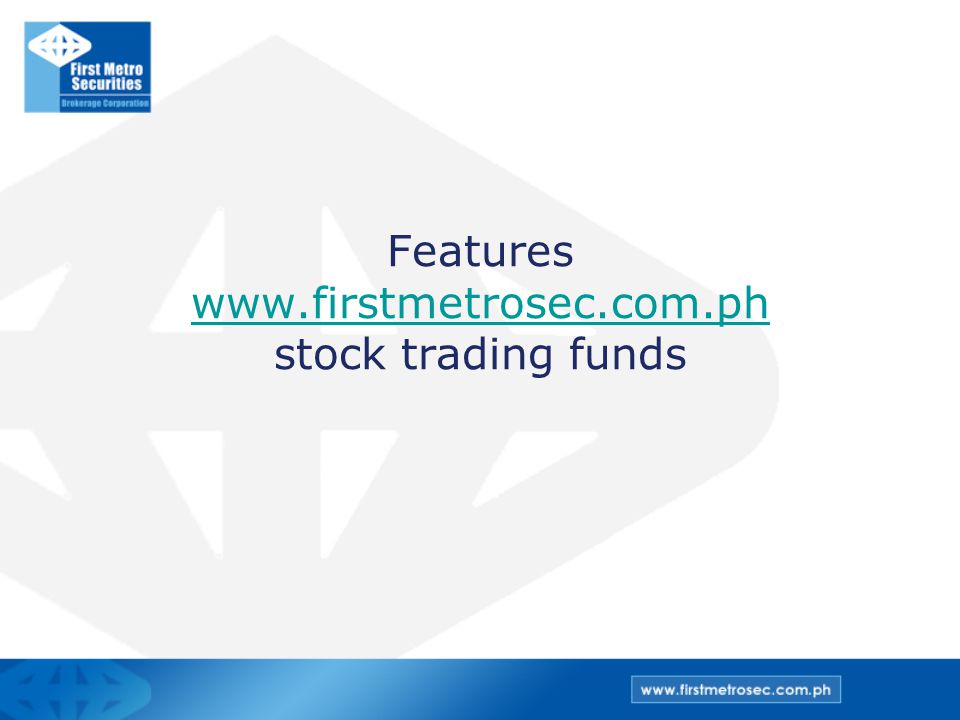 First Metro Securities
Brokerage Corporation

Features
www.firstmetrosec.com.ph
stock trading funds

www.firstmetrosec.com.ph